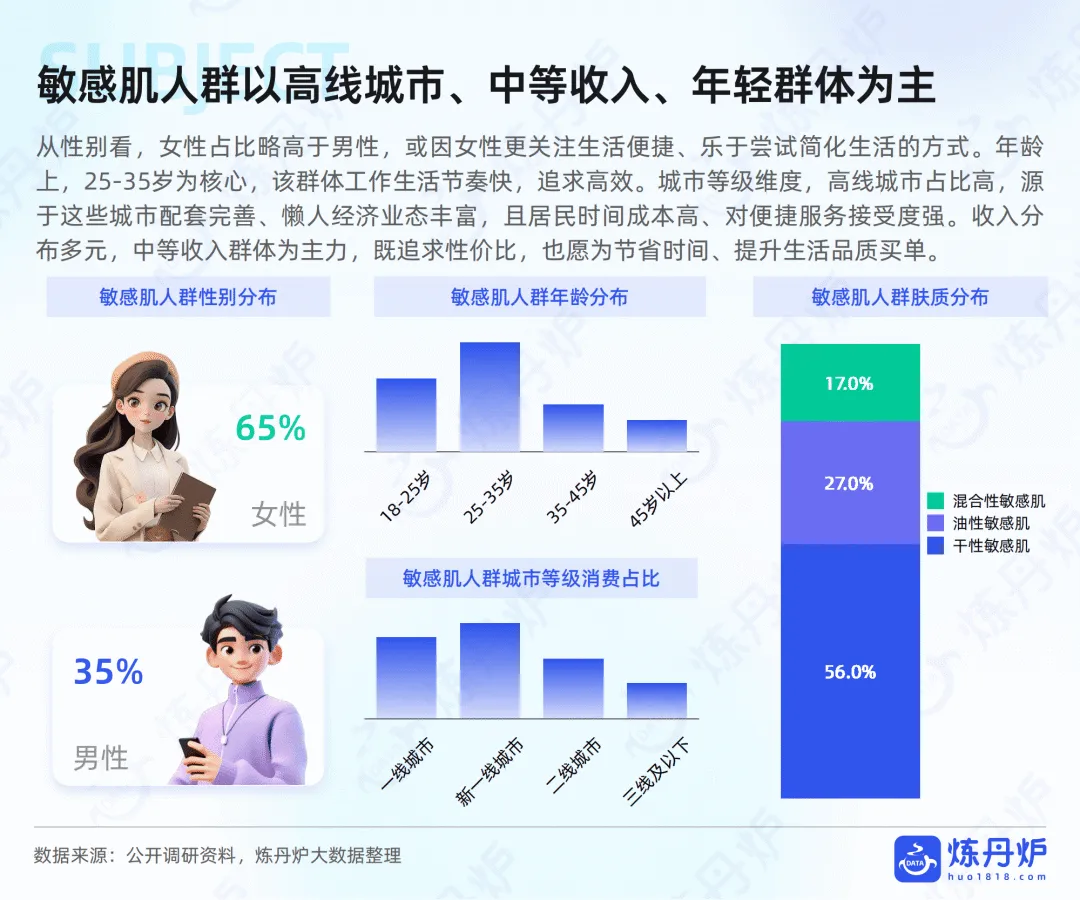 SUBJECT

敏感肌人群以高线城市、中等收入、年轻群体为主

从性别看，女性占比略高于男性，或因女性更关注生活便捷、乐于尝试简化生活的方式。年龄上，25-35岁为核心，该群体工作生活节奏快，追求高效。城市等级维度，高线城市占比高，源于这些城市配套完善、懒人经济业态丰富，且居民时间成本高、对便捷服务接受度强。收入分布多元，中等收入群体为主力，既追求性价比，也愿为节省时间、提升生活品质买单。

敏感肌人群性别分布

65%
女性

35%
男性

敏感肌人群年龄分布

18-25岁
25-35岁
35-45岁
45岁以上

敏感肌人群城市等级消费占比

一线城市
新一线城市
二线城市
三线及以下

敏感肌人群肤质分布

17.0%
27.0%
56.0%

混合性敏感肌
油性敏感肌
干性敏感肌

数据来源：公开调研资料，炼丹炉大数据整理

DATA 炼丹炉
huo1818.com